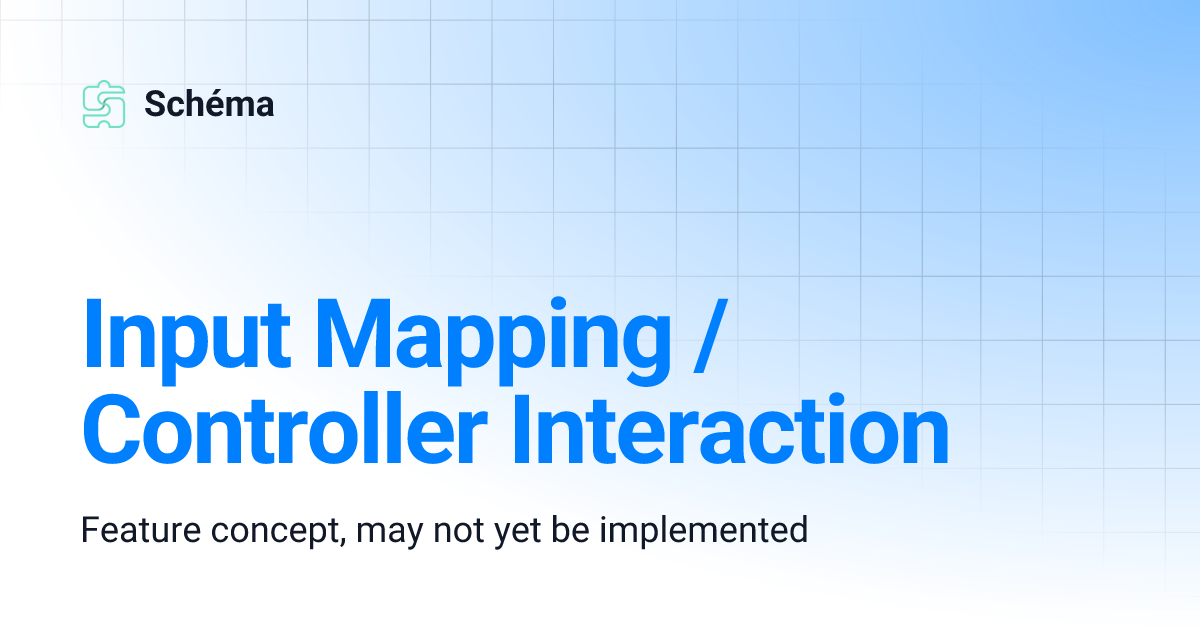 Schéma

Input Mapping / Controller Interaction

Feature concept, may not yet be implemented